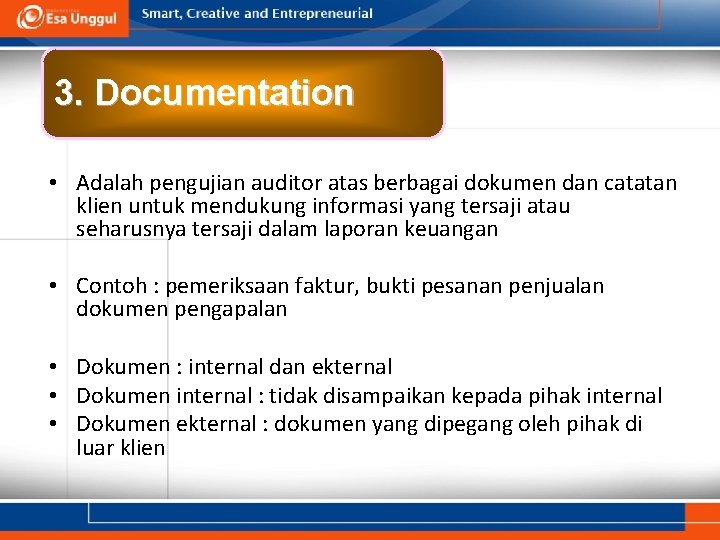 Esa Unggul

Smart, Creative and Entrepreneurial

3. Documentation

• Adalah pengujian auditor atas berbagai dokumen dan catatan klien untuk mendukung informasi yang tersaji atau seharusnya tersaji dalam laporan keuangan

• Contoh : pemeriksaan faktur, bukti pesanan penjualan dokumen pengapalan

• Dokumen : internal dan ekternal
• Dokumen internal : tidak disampaikan kepada pihak internal
• Dokumen ekternal : dokumen yang dipegang oleh pihak di luar klien